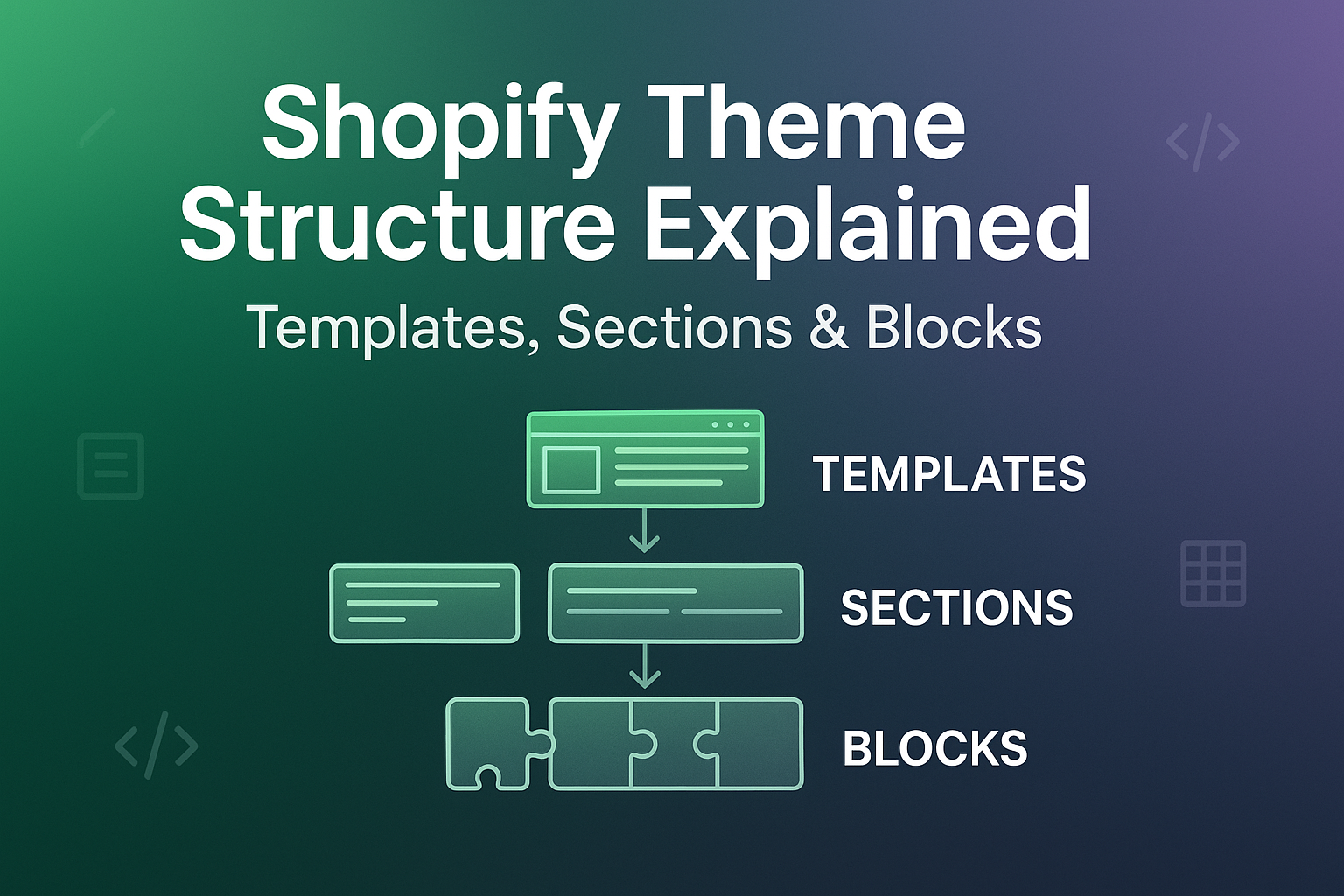 Shopify Theme Structure Explained

Templates, Sections & Blocks

TEMPLATES

SECTIONS

BLOCKS